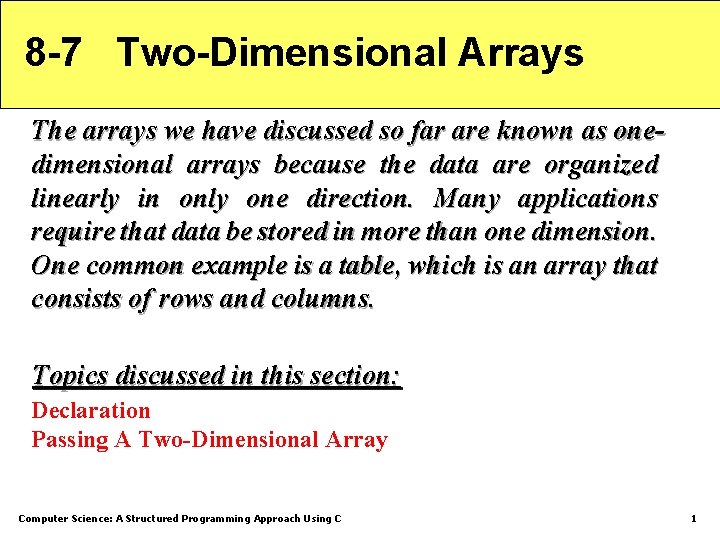 8-7 Two-Dimensional Arrays

The arrays we have discussed so far are known as one-dimensional arrays because the data are organized linearly in only one direction. Many applications require that data be stored in more than one dimension. One common example is a table, which is an array that consists of rows and columns.

Topics discussed in this section:
Declaration
Passing A Two-Dimensional Array

Computer Science: A Structured Programming Approach Using C 1